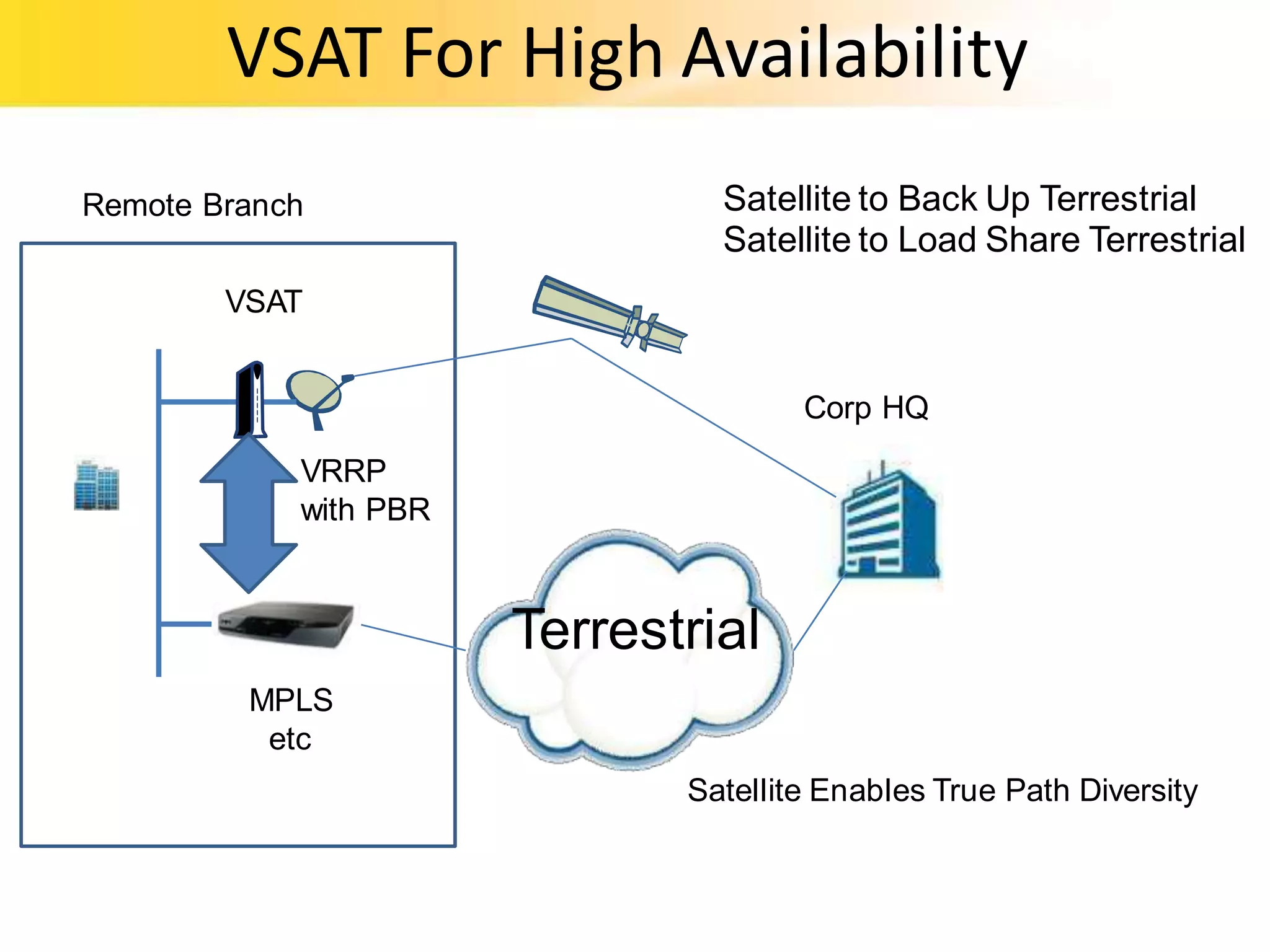 VSAT For High Availability

Remote Branch

Satellite to Back Up Terrestrial
Satellite to Load Share Terrestrial

VSAT

Corp HQ

VRRP
with PBR

Terrestrial

MPLS
etc

Satellite Enables True Path Diversity